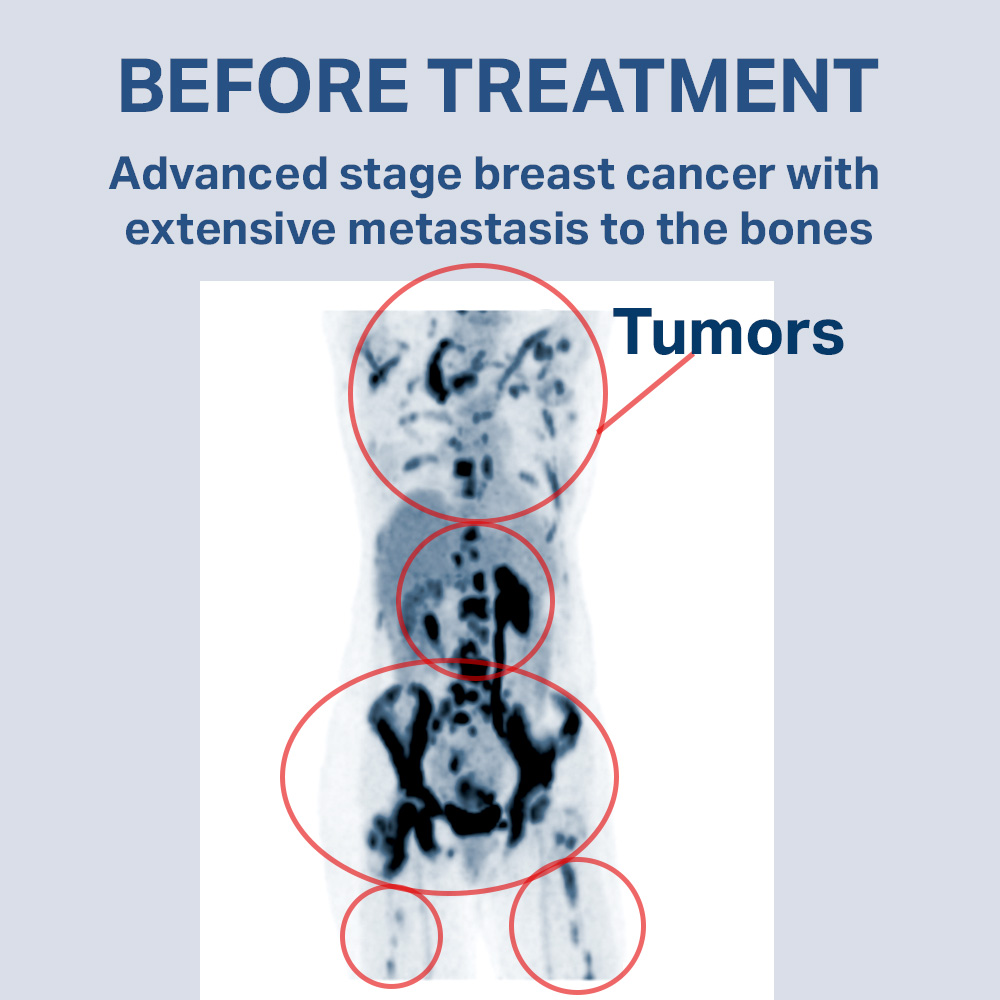 BEFORE TREATMENT

Advanced stage breast cancer with extensive metastasis to the bones

Tumors